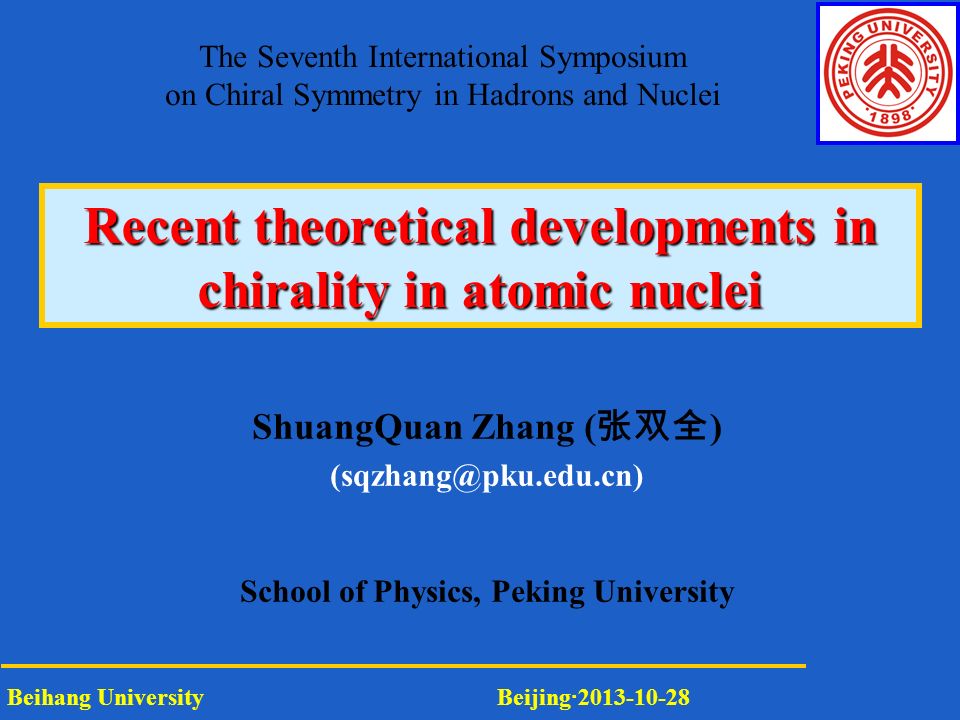 PEKING UNIVERSITY
1898

The Seventh International Symposium on Chiral Symmetry in Hadrons and Nuclei

Recent theoretical developments in chirality in atomic nuclei

ShuangQuan Zhang (张双全)
(sqzhang@pku.edu.cn)

School of Physics, Peking University

Beihang University

Beijing·2013-10-28